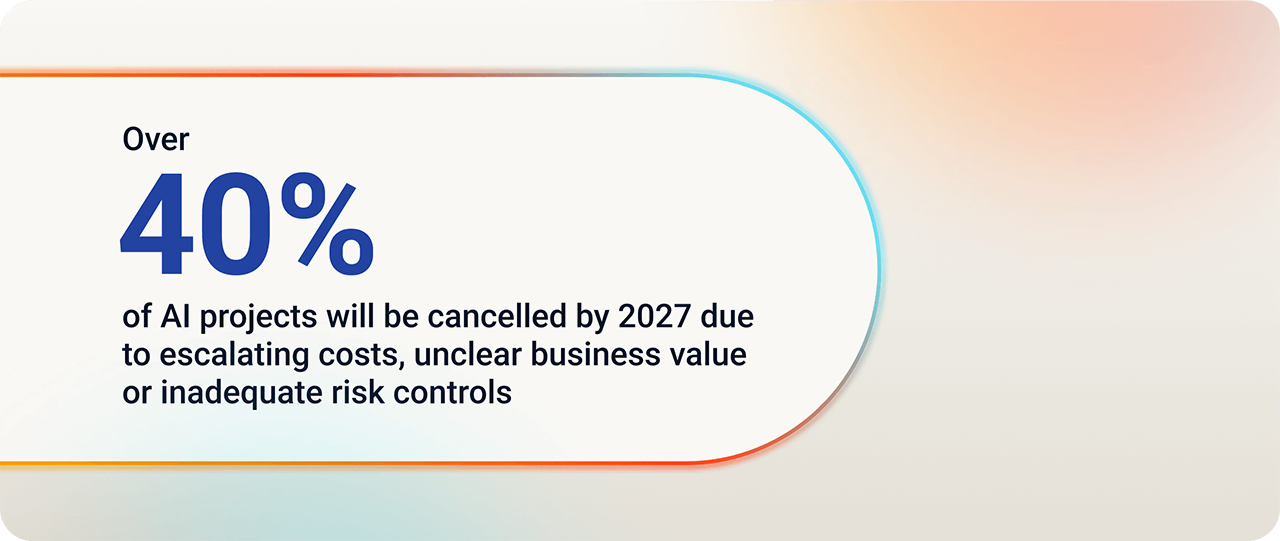 Over

40%

of AI projects will be cancelled by 2027 due to escalating costs, unclear business value or inadequate risk controls